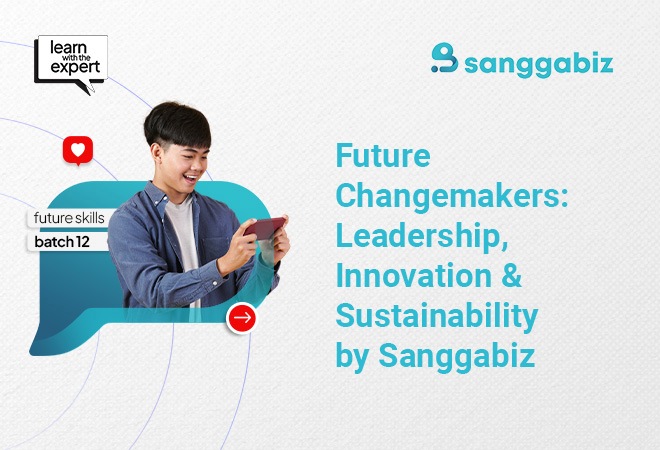 learn with the expert

sanggabiz

future skills
batch 12

Future Changemakers: Leadership, Innovation & Sustainability by Sanggabiz